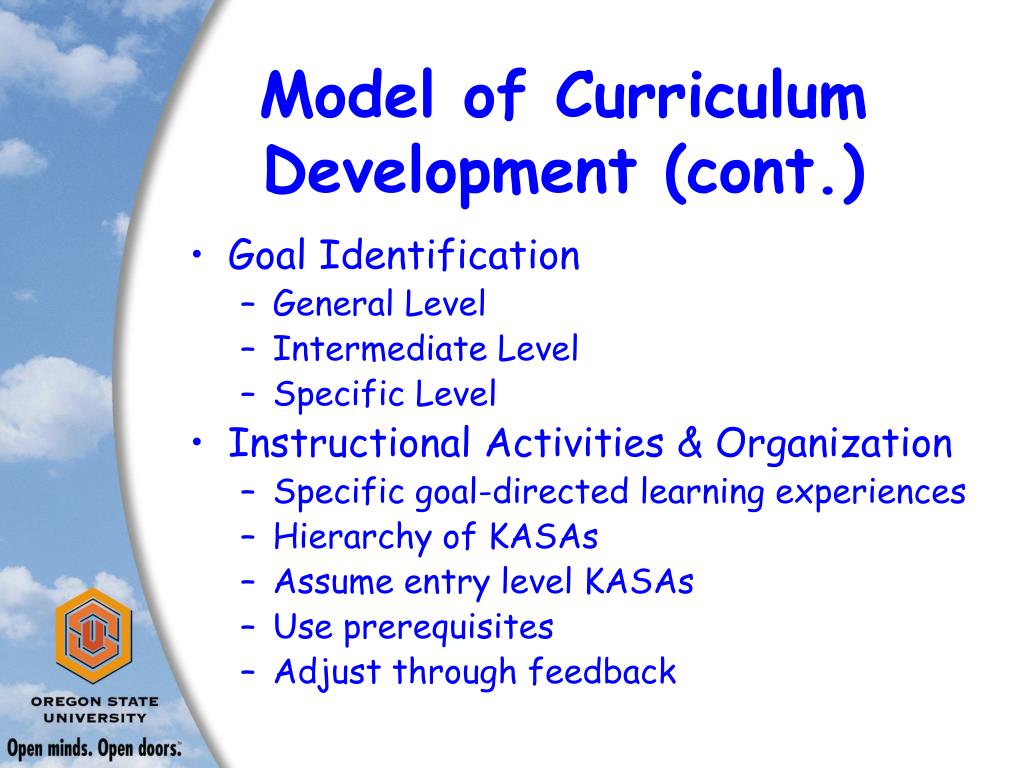 Model of Curriculum Development (cont.)

• Goal Identification
 – General Level
 – Intermediate Level
 – Specific Level
• Instructional Activities & Organization
 – Specific goal-directed learning experiences
 – Hierarchy of KASAs
 – Assume entry level KASAs
 – Use prerequisites
 – Adjust through feedback

OREGON STATE UNIVERSITY

Open minds. Open doors.